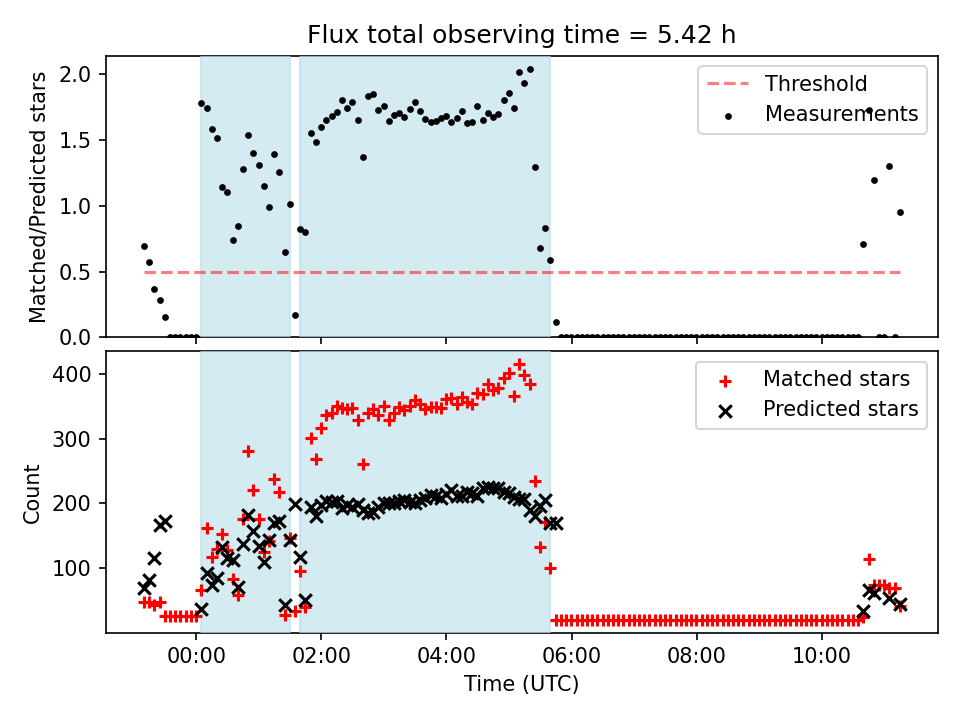 Flux total observing time = 5.42 h

Matched/Predicted stars

2.0
1.5
1.0
0.5
0.0

Threshold
Measurements

Count

400
300
200
100

Matched stars
Predicted stars

00:00
02:00
04:00
06:00
08:00
10:00

Time (UTC)